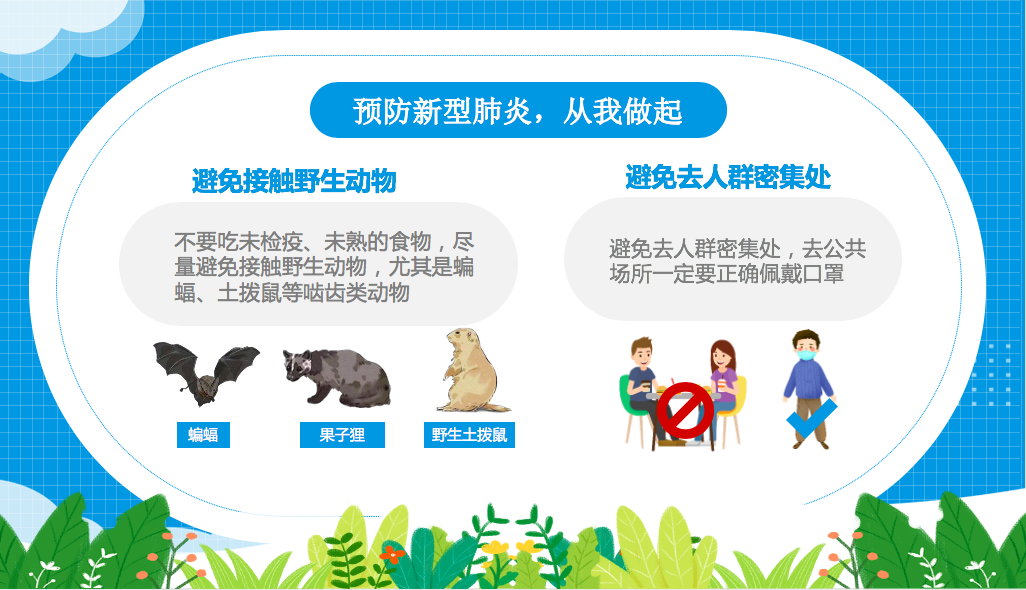 预防新型肺炎，从我做起

避免接触野生动物

不要吃未检疫、未熟的食物，尽量避免接触野生动物，尤其是蝙蝠、土拨鼠等啮齿类动物

蝙蝠

果子狸

野生土拨鼠

避免去人群密集处

避免去人群密集处，去公共场所一定要正确佩戴口罩